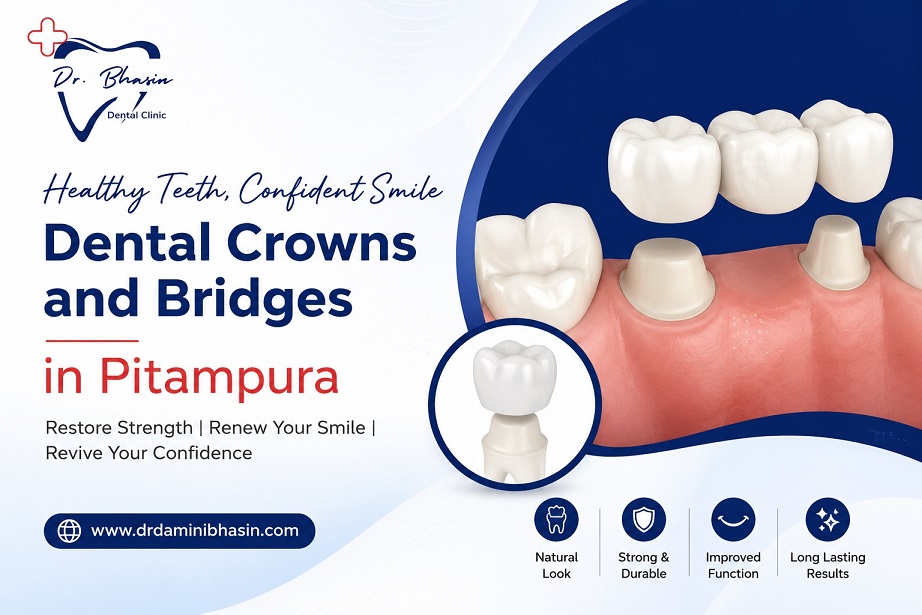 Dr. Bhasin
Dental Clinic

Healthy Teeth, Confident Smile

Dental Crowns and Bridges

in Pitampura

Restore Strength | Renew Your Smile | Revive Your Confidence

www.drdaminibhasin.com

Natural Look

Strong & Durable

Improved Function

Long Lasting Results